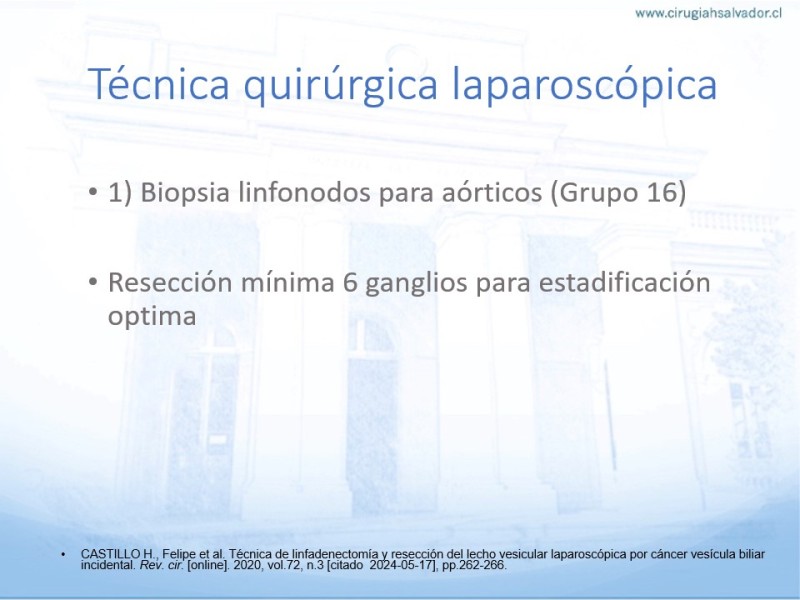 www.cirugiahsalvador.cl

Técnica quirúrgica laparoscópica

• 1) Biopsia linfonodos para aórticos (Grupo 16)

• Resección mínima 6 ganglios para estadificación optima

• CASTILLO H., Felipe et al. Técnica de linfadenectomía y resección del lecho vesicular laparoscópica por cáncer vesícula biliar incidental. Rev. cir. [online]. 2020, vol.72, n.3 [citado 2024-05-17], pp.262-266.